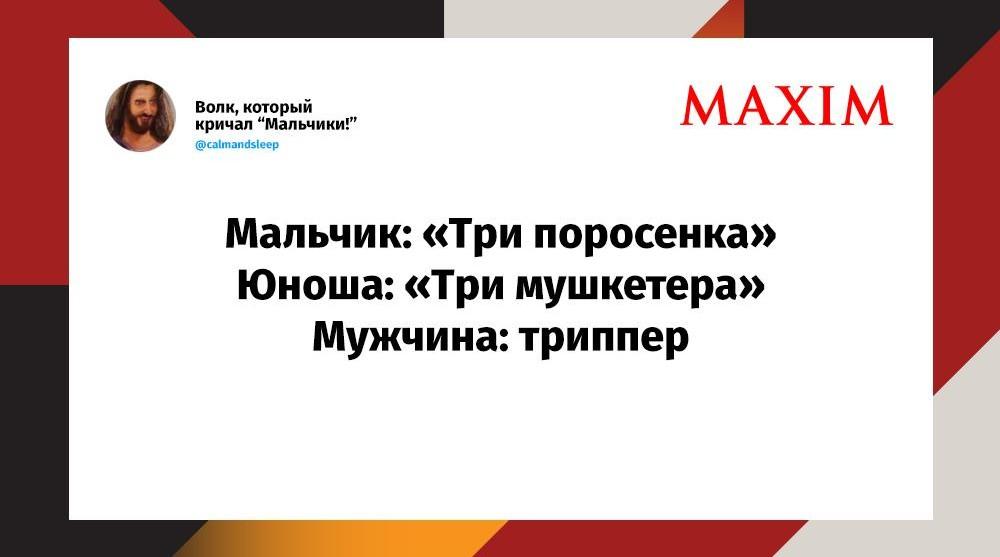 Волк, который кричал "Мальчики!"
@calmandsleep

MAXIM

Мальчик: «Три поросенка»
Юноша: «Три мушкетера»
Мужчина: триппер